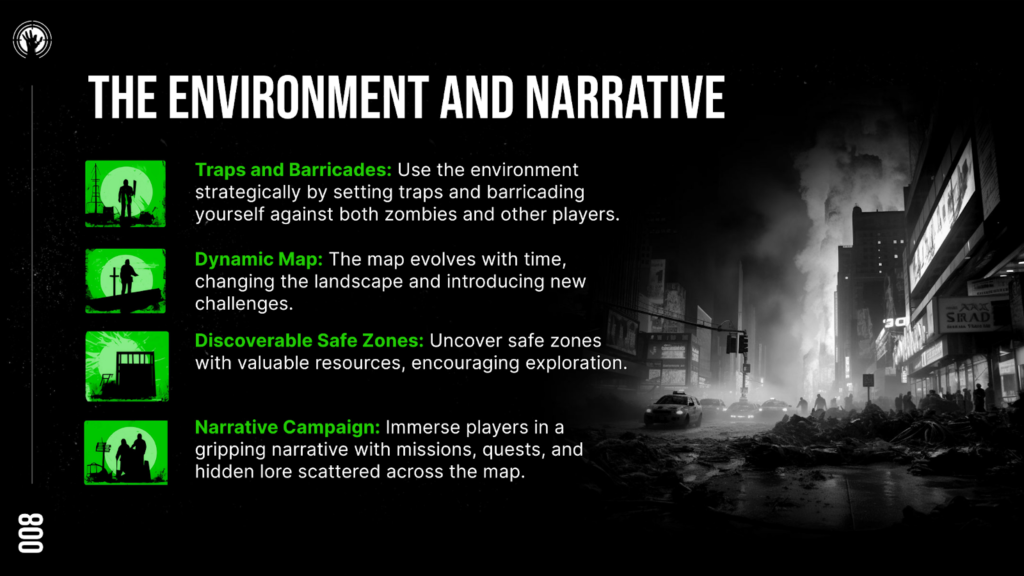 THE ENVIRONMENT AND NARRATIVE

Traps and Barricades: Use the environment strategically by setting traps and barricading yourself against both zombies and other players.

Dynamic Map: The map evolves with time, changing the landscape and introducing new challenges.

Discoverable Safe Zones: Uncover safe zones with valuable resources, encouraging exploration.

Narrative Campaign: Immerse players in a gripping narrative with missions, quests, and hidden lore scattered across the map.

008